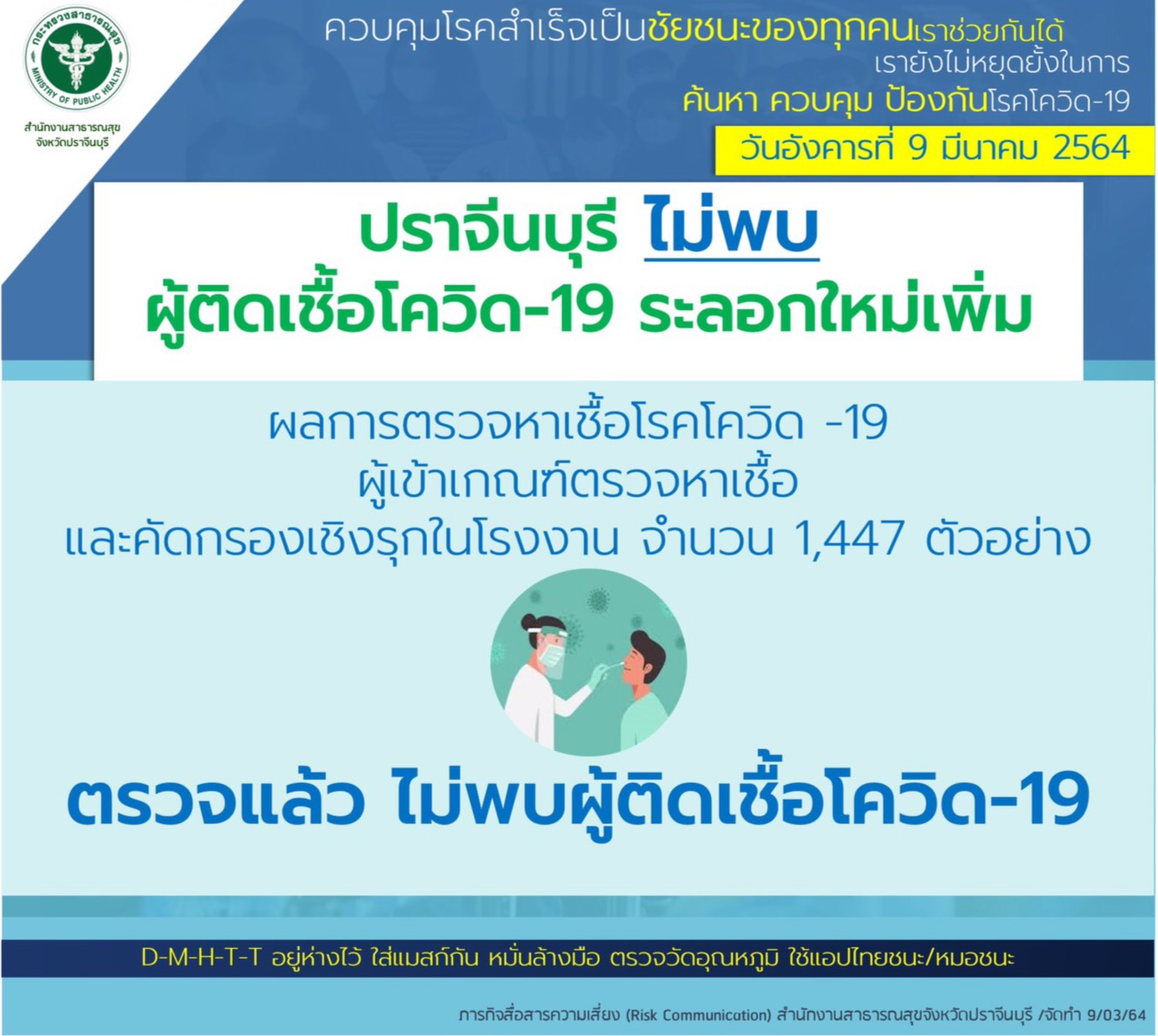 กระทรวงสาธารณสุข
MINISTRY OF PUBLIC HEALTH
สำนักงานสาธารณสุข
จังหวัดปราจีนบุรี

ควบคุมโรคสำเร็จเป็นชัยชนะของทุกคนเราช่วยกันได้
เรายังไม่หยุดยั้งในการ
ค้นหา ควบคุม ป้องกันโรคโควิด-19
วันอังคารที่ 9 มีนาคม 2564

ปราจีนบุรี ไม่พบ
ผู้ติดเชื้อโควิด-19 ระลอกใหม่เพิ่ม

ผลการตรวจหาเชื้อโรคโควิด -19
ผู้เข้าเกณฑ์ตรวจหาเชื้อ
และคัดกรองเชิงรุกในโรงงาน จำนวน 1,447 ตัวอย่าง

ตรวจแล้ว ไม่พบผู้ติดเชื้อโควิด-19

D-M-H-T-T อยู่ห่างไว้ ใส่แมสก์กัน หมั่นล้างมือ ตรวจวัดอุณหภูมิ ใช้แอปไทยชนะ/หมอชนะ

ภารกิจสื่อสารความเสี่ยง (Risk Communication) สำนักงานสาธารณสุขจังหวัดปราจีนบุรี /จัดทำ 9/03/64